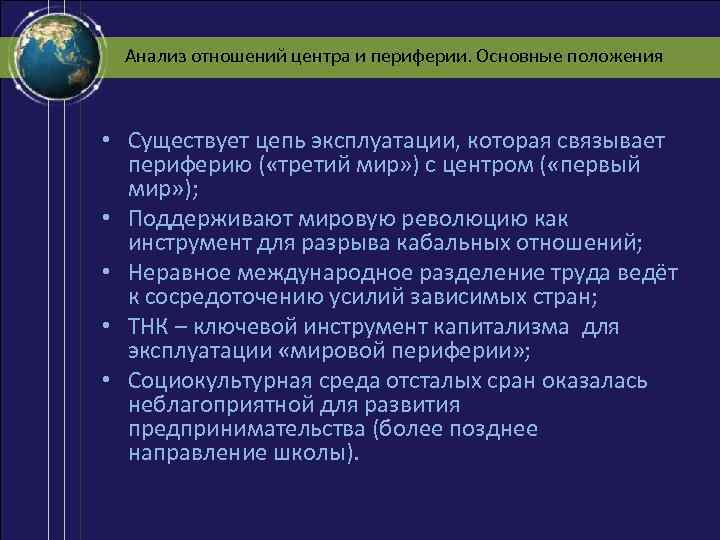 Анализ отношений центра и периферии. Основные положения

• Существует цепь эксплуатации, которая связывает периферию («третий мир») с центром («первый мир»);
• Поддерживают мировую революцию как инструмент для разрыва кабальных отношений;
• Неравное международное разделение труда ведёт к сосредоточению усилий зависимых стран;
• ТНК – ключевой инструмент капитализма для эксплуатации «мировой периферии»;
• Социокультурная среда отсталых сран оказалась неблагоприятной для развития предпринимательства (более позднее направление школы).